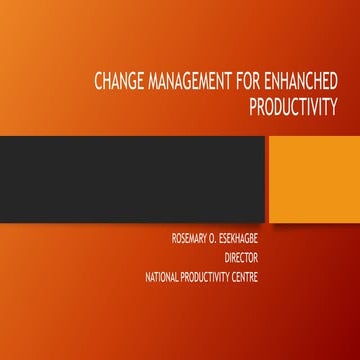 CHANGE MANAGEMENT FOR ENHANCHED PRODUCTIVITY

ROSEMARY O. ESEKHAGBE
DIRECTOR
NATIONAL PRODUCTIVITY CENTRE